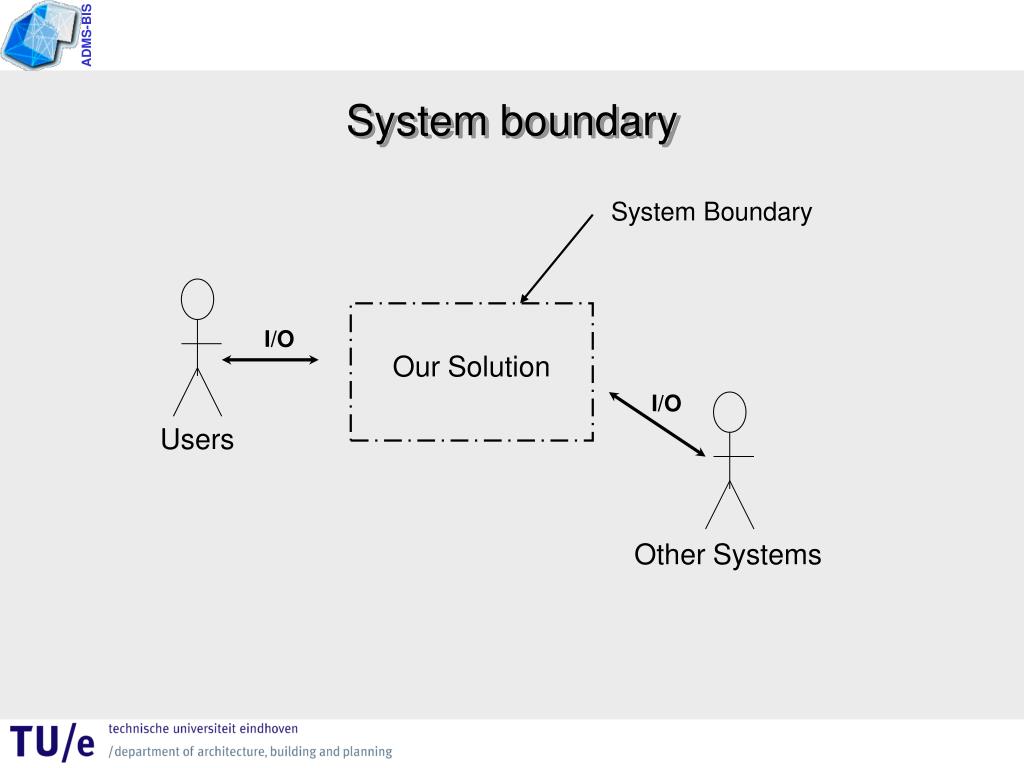 ADMS-BIS

System boundary

System Boundary

I/O

Our Solution

I/O

Users

Other Systems

TU/e technische universiteit eindhoven

/department of architecture, building and planning